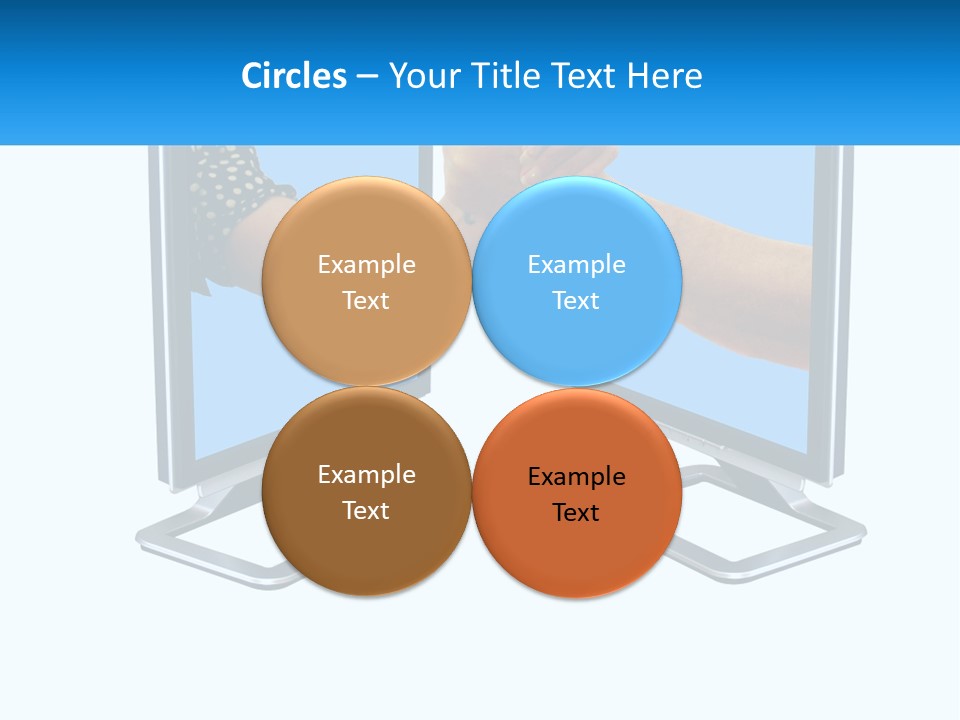 Circles – Your Title Text Here

Example Text

Example Text

Example Text

Example Text